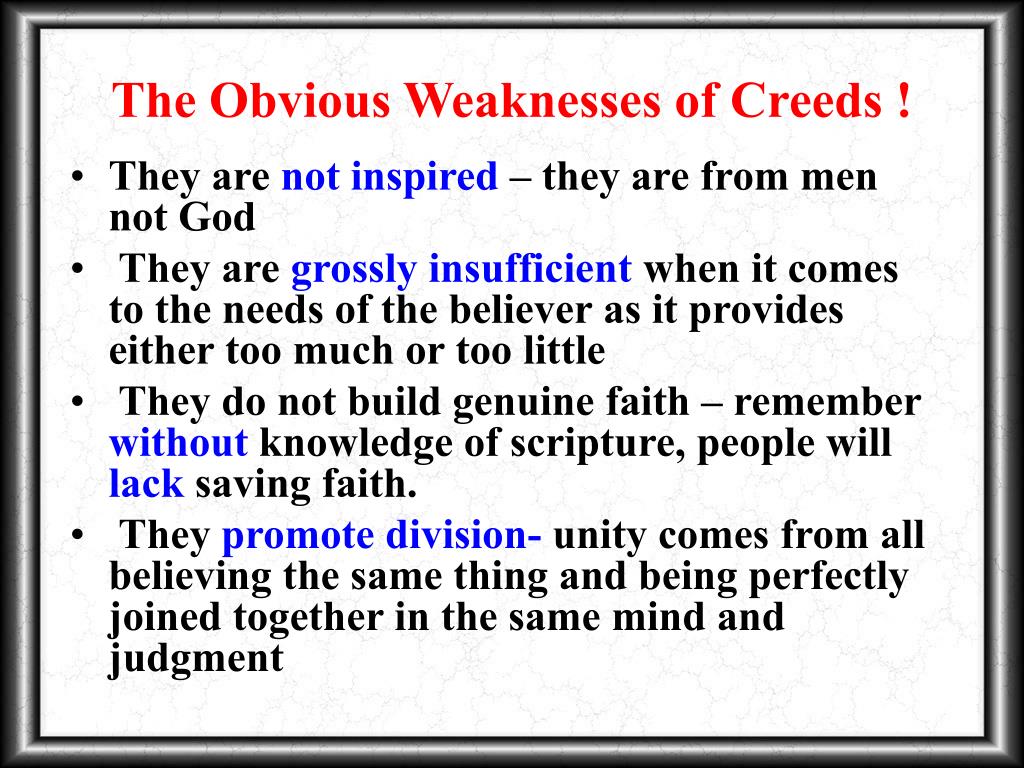 The Obvious Weaknesses of Creeds !

• They are not inspired – they are from men not God
• They are grossly insufficient when it comes to the needs of the believer as it provides either too much or too little
• They do not build genuine faith – remember without knowledge of scripture, people will lack saving faith.
• They promote division- unity comes from all believing the same thing and being perfectly joined together in the same mind and judgment